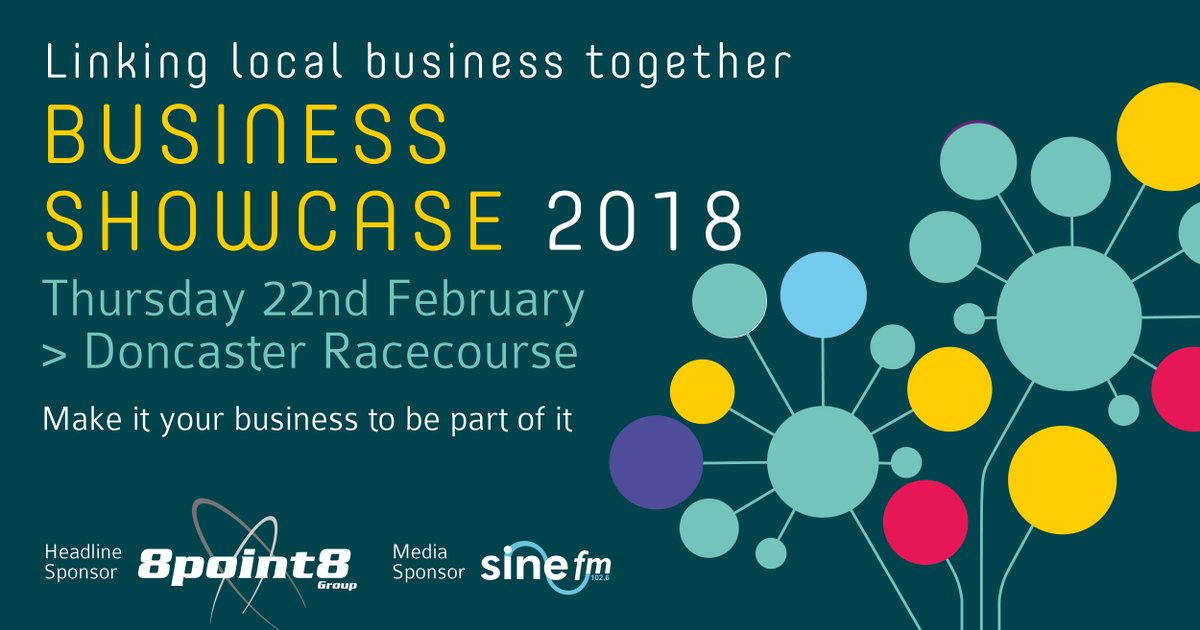 Linking local business together
BUSINESS SHOWCASE 2018
Thursday 22nd February
> Doncaster Racecourse

Make it your business to be part of it

Headline Sponsor 8point8 Group

Media Sponsor sine fm 102.6